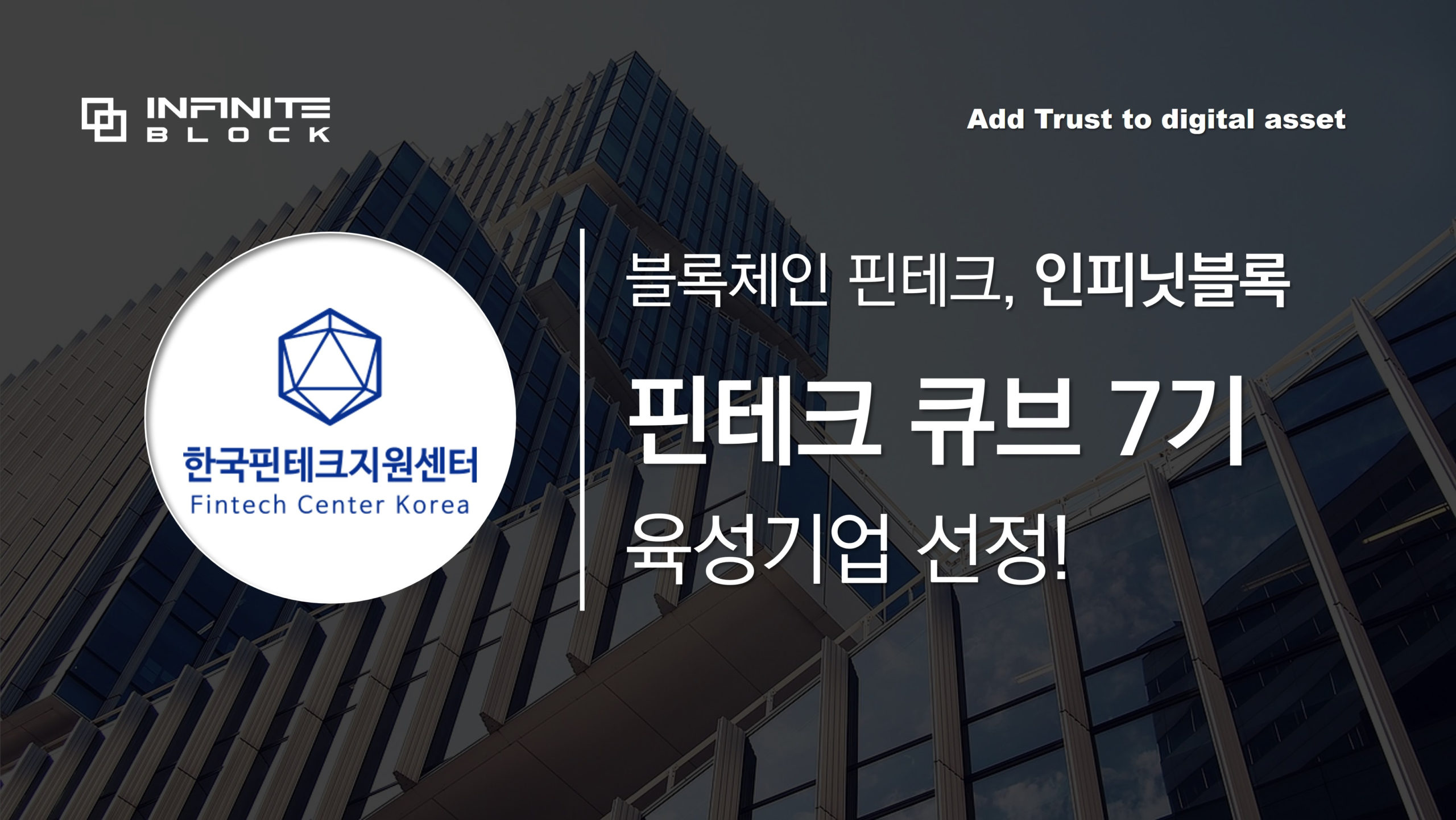 INFINITE BLOCK

Add Trust to digital asset

한국핀테크지원센터
Fintech Center Korea

블록체인 핀테크, 인피닛블록

핀테크 큐브 7기

육성기업 선정!